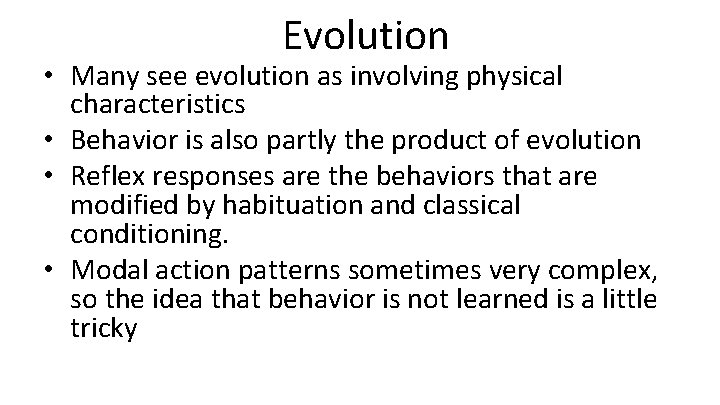 Evolution

• Many see evolution as involving physical characteristics
• Behavior is also partly the product of evolution
• Reflex responses are the behaviors that are modified by habituation and classical conditioning.
• Modal action patterns sometimes very complex, so the idea that behavior is not learned is a little tricky